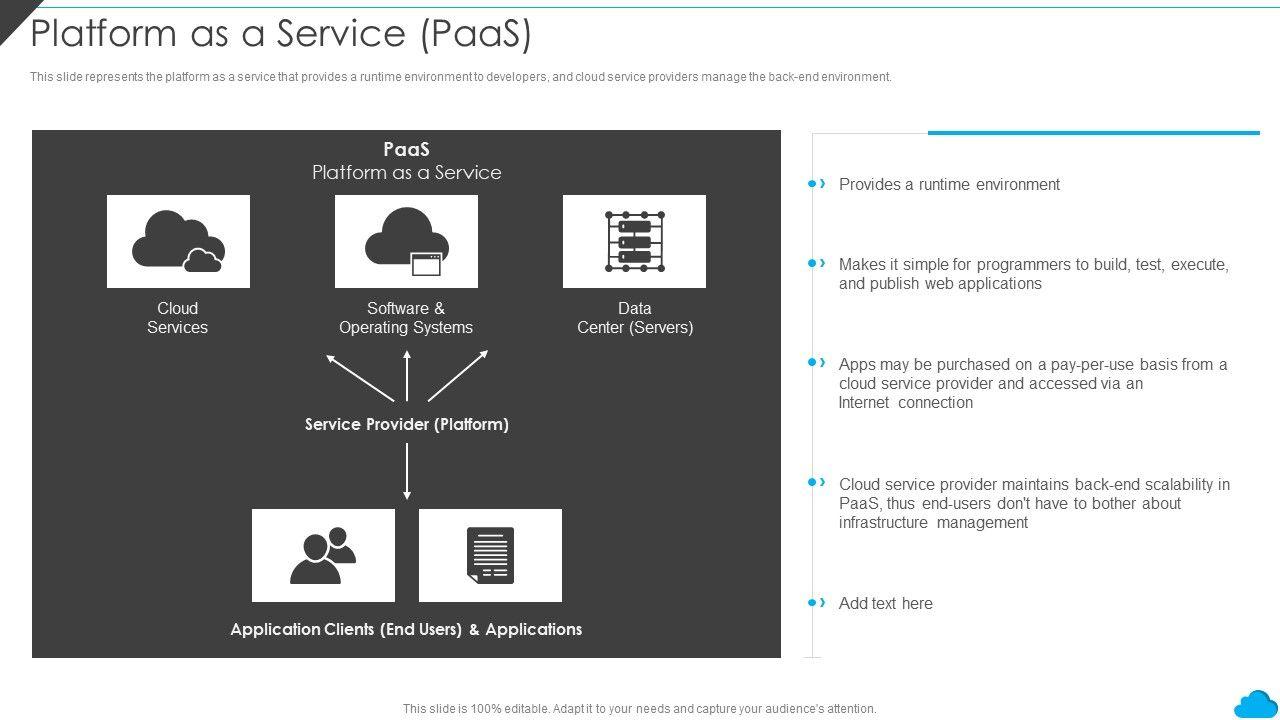 Platform as a Service (PaaS)

This slide represents the platform as a service that provides a runtime environment to developers, and cloud service providers manage the back-end environment.

PaaS
Platform as a Service

Cloud Services

Software & Operating Systems

Data Center (Servers)

Service Provider (Platform)

Application Clients (End Users) & Applications

Provides a runtime environment

Makes it simple for programmers to build, test, execute, and publish web applications

Apps may be purchased on a pay-per-use basis from a cloud service provider and accessed via an Internet connection

Cloud service provider maintains back-end scalability in PaaS, thus end-users don't have to bother about infrastructure management

Add text here

This slide is 100% editable. Adapt it to your needs and capture your audience's attention.